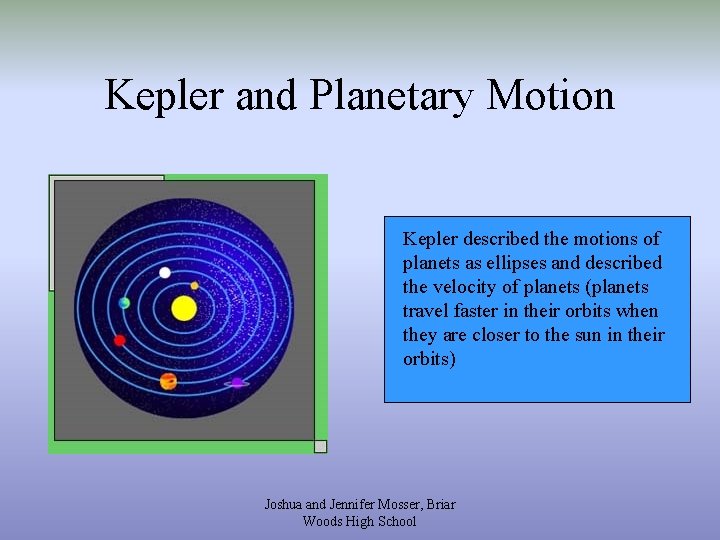 Kepler and Planetary Motion

Kepler described the motions of planets as ellipses and described the velocity of planets (planets travel faster in their orbits when they are closer to the sun in their orbits)

Joshua and Jennifer Mosser, Briar Woods High School